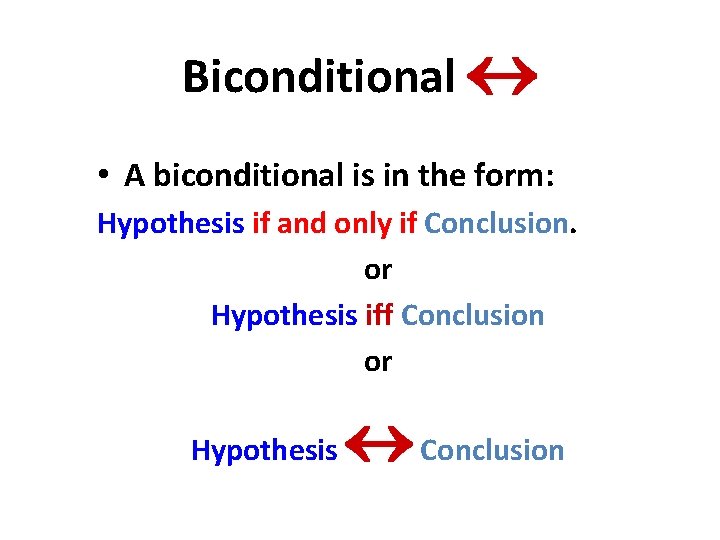 Biconditional $\leftrightarrow$

• A biconditional is in the form:

Hypothesis if and only if Conclusion.

or

Hypothesis iff Conclusion

or

Hypothesis $\leftrightarrow$ Conclusion